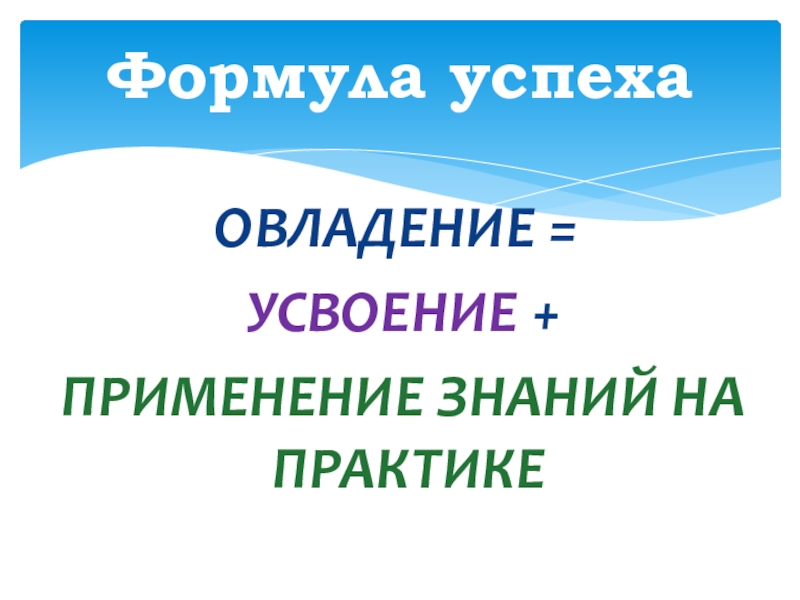 Формула успеха

ОВЛАДЕНИЕ =

УСВОЕНИЕ +

ПРИМЕНЕНИЕ ЗНАНИЙ НА ПРАКТИКЕ